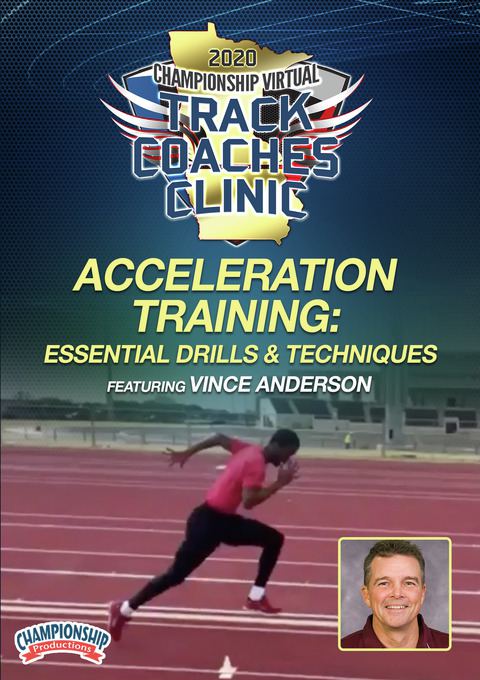 2020
CHAMPIONSHIP VIRTUAL
TRACK COACHES CLINIC

ACCELERATION TRAINING:
ESSENTIAL DRILLS & TECHNIQUES
FEATURING VINCE ANDERSON

CHAMPIONSHIP Productions